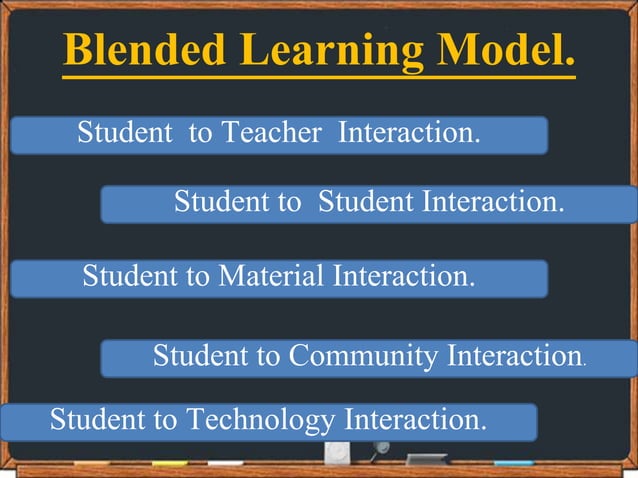 Blended Learning Model.

Student to Teacher Interaction.

Student to Student Interaction.

Student to Material Interaction.

Student to Community Interaction.

Student to Technology Interaction.